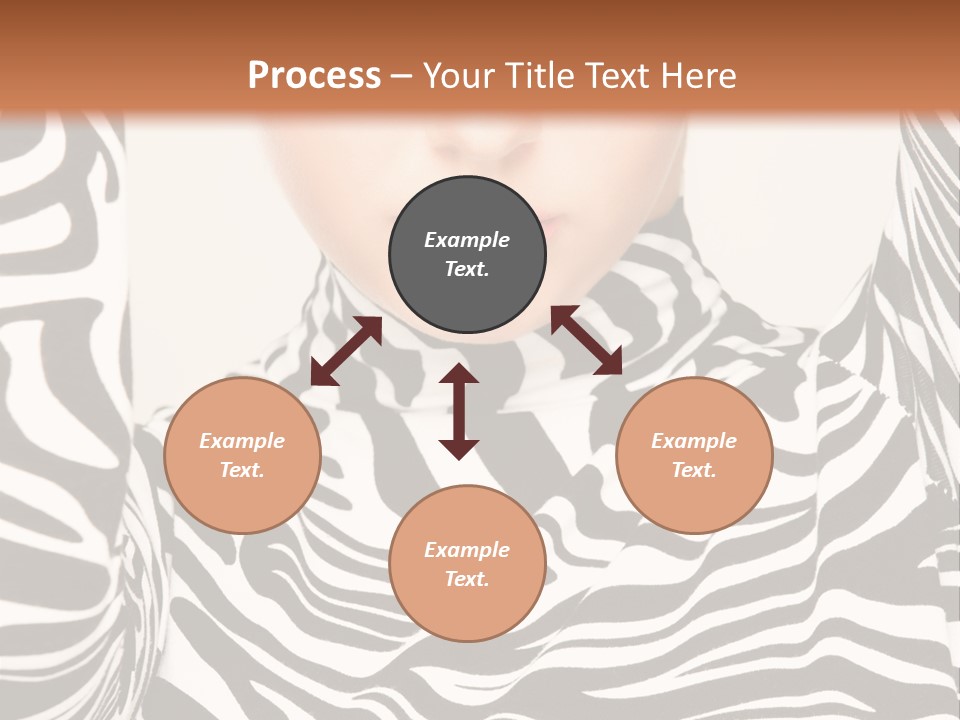 Process – Your Title Text Here

Example Text.

Example Text.

Example Text.

Example Text.